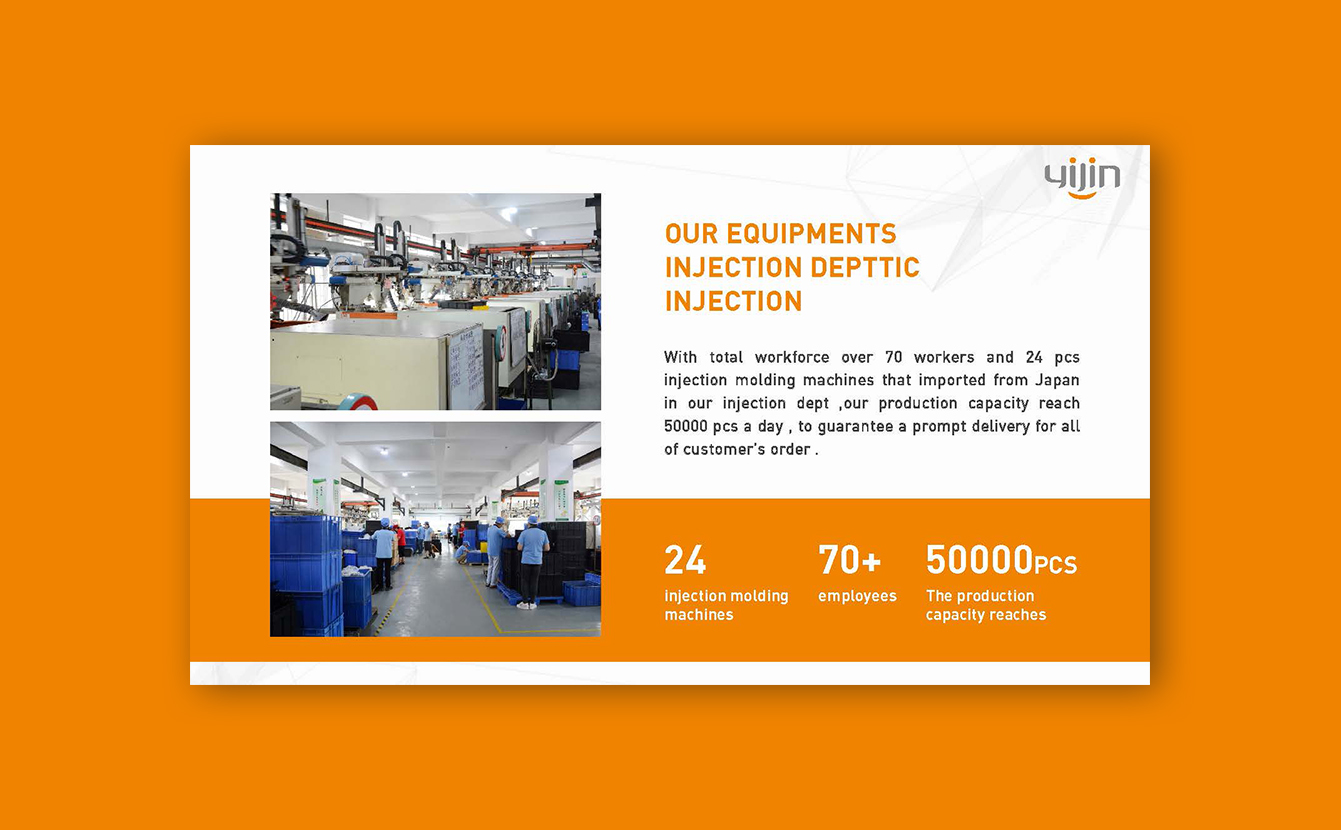 yijin

OUR EQUIPMENTS
INJECTION DEPTTIC
INJECTION

With total workforce over 70 workers and 24 pcs injection molding machines that imported from Japan in our injection dept ,our production capacity reach 50000 pcs a day , to guarantee a prompt delivery for all of customer's order .

24
injection molding machines

70+
employees

50000PCS
The production capacity reaches